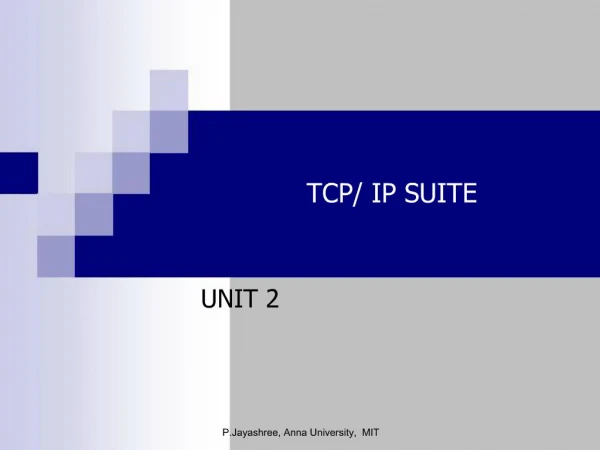 TCP/ IP SUITE

UNIT 2

P.Jayashree, Anna University, MIT